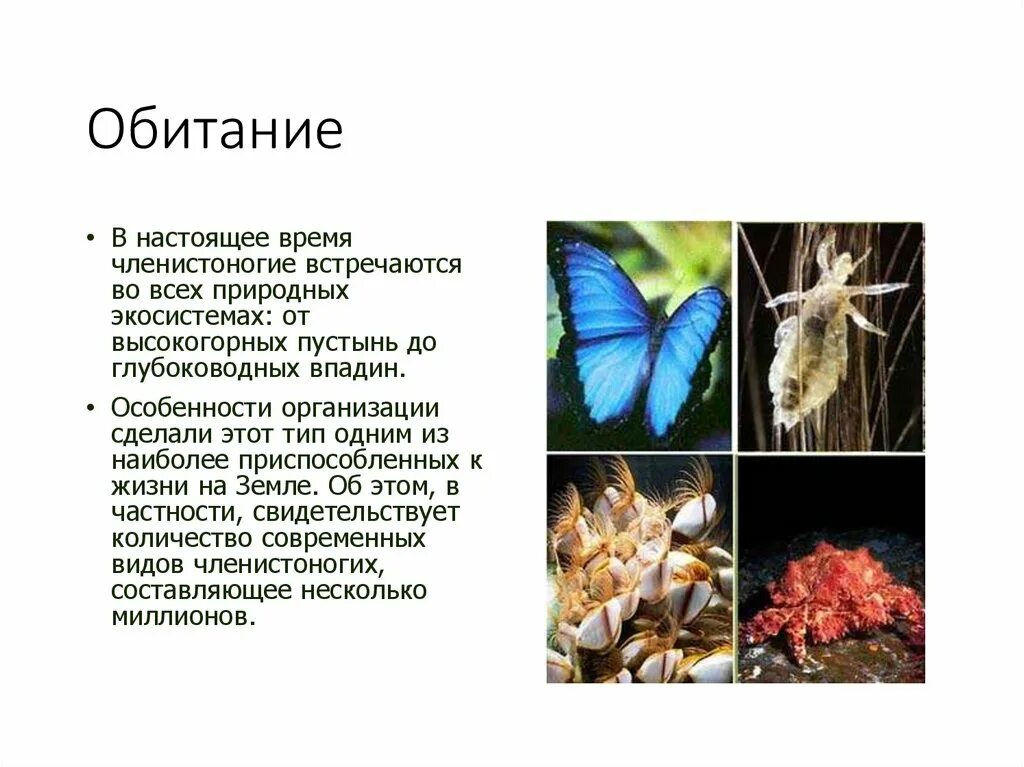 Обитание

• В настоящее время членистоногие встречаются во всех природных экосистемах: от высокогорных пустынь до глубоководных впадин.

• Особенности организации сделали этот тип одним из наиболее приспособленных к жизни на Земле. Об этом, в частности, свидетельствует количество современных видов членистоногих, составляющее несколько миллионов.